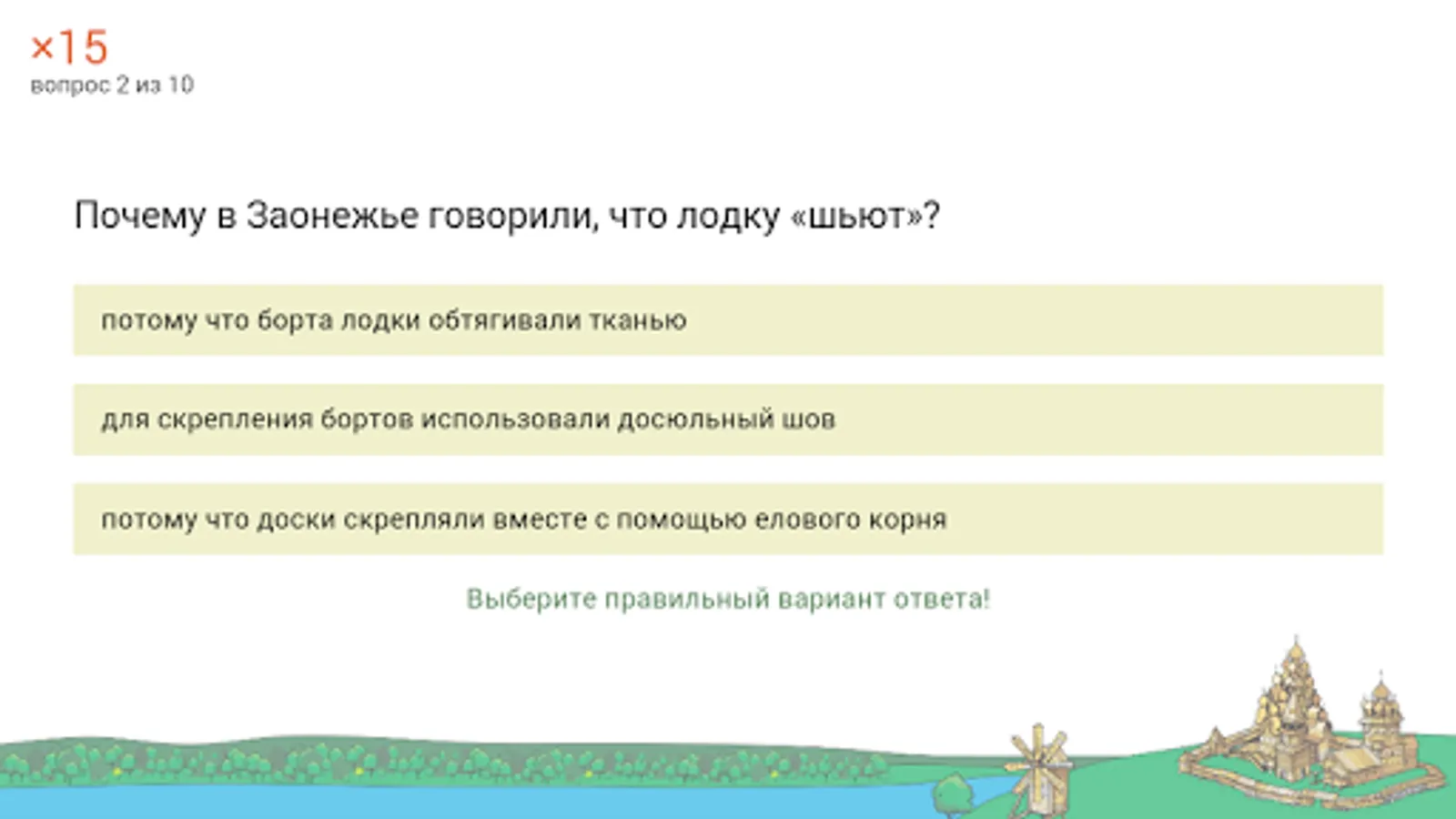 ×15
вопрос 2 из 10

Почему в Заонежье говорили, что лодку «шьют»?

потому что борта лодки обтягивали тканью

для скрепления бортов использовали досюльный шов

потому что доски скрепляли вместе с помощью елового корня

Выберите правильный вариант ответа!